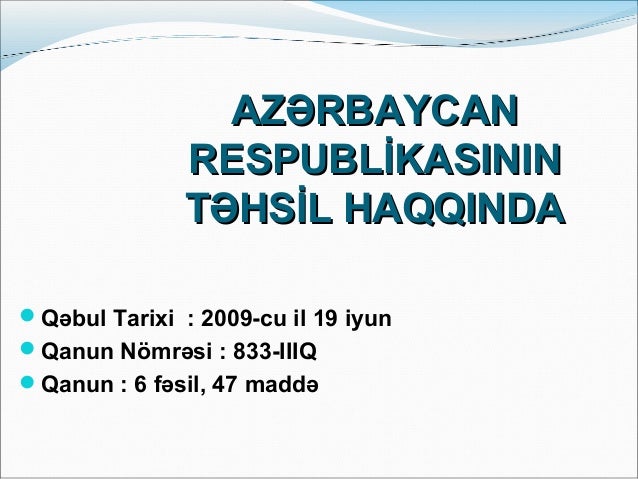 AZƏRBAYCAN RESPUBLİKASININ TƏHSİL HAQQINDA

Qəbul Tarixi : 2009-cu il 19 iyun
Qanun Nömrəsi : 833-IIIQ
Qanun : 6 fəsil, 47 maddə